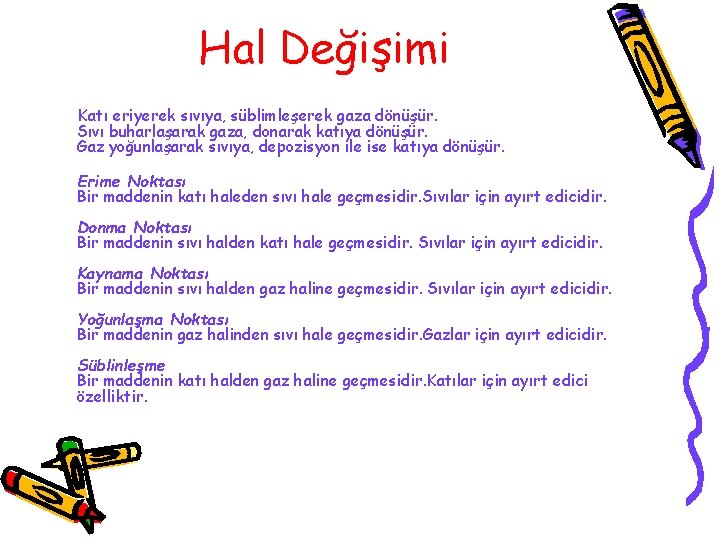 Hal Değişimi

Katı eriyerek sıvıya, süblimleşerek gaza dönüşür.
Sıvı buharlaşarak gaza, donarak katıya dönüşür.
Gaz yoğunlaşarak sıvıya, depozisyon ile ise katıya dönüşür.

Erime Noktası
Bir maddenin katı haleden sıvı hale geçmesidir.Sıvılar için ayırt edicidir.

Donma Noktası
Bir maddenin sıvı halden katı hale geçmesidir. Sıvılar için ayırt edicidir.

Kaynama Noktası
Bir maddenin sıvı halden gaz haline geçmesidir. Sıvılar için ayırt edicidir.

Yoğunlaşma Noktası
Bir maddenin gaz halinden sıvı hale geçmesidir.Gazlar için ayırt edicidir.

Süblinleşme
Bir maddenin katı halden gaz haline geçmesidir.Katılar için ayırt edici özelliktir.